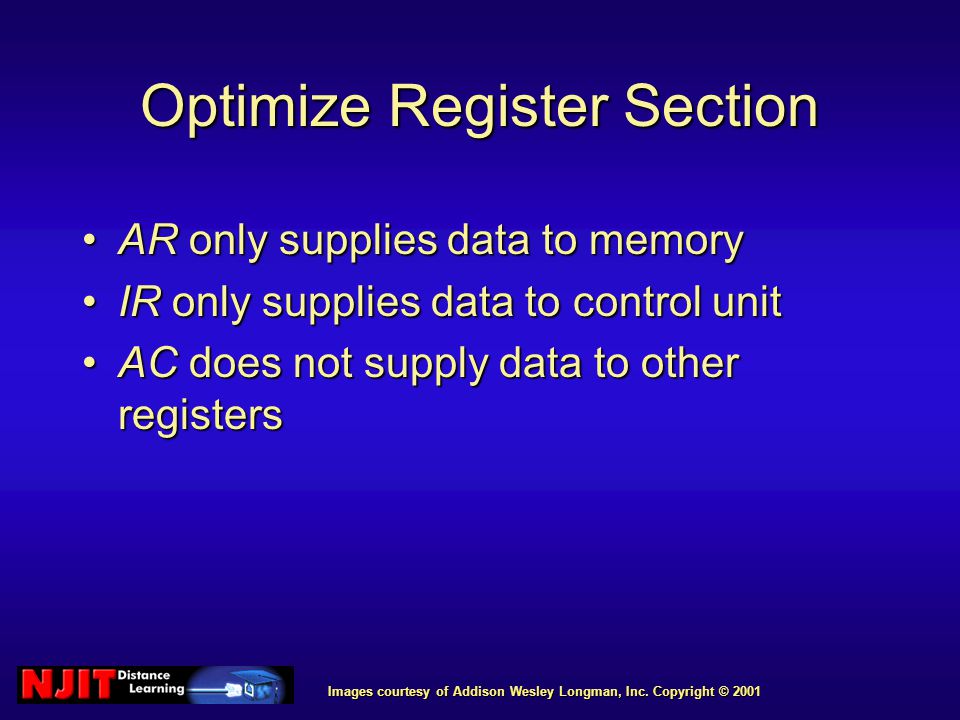 Optimize Register Section

• AR only supplies data to memory
• IR only supplies data to control unit
• AC does not supply data to other registers

NJIT Distance Learning

Images courtesy of Addison Wesley Longman, Inc. Copyright © 2001